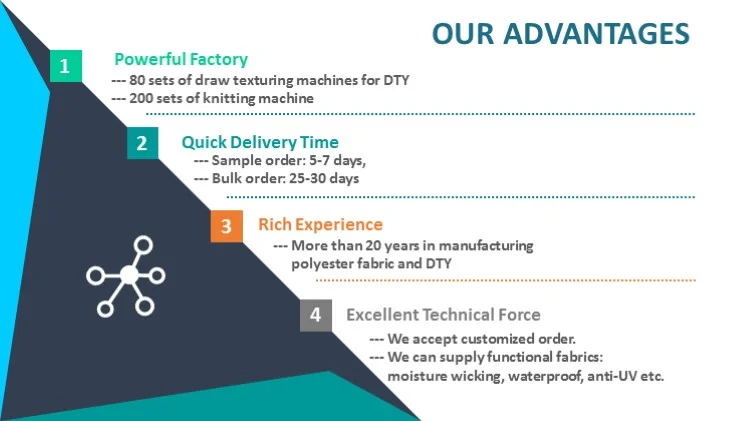 OUR ADVANTAGES

1 Powerful Factory
--- 80 sets of draw texturing machines for DTY
--- 200 sets of knitting machine

2 Quick Delivery Time
--- Sample order: 5-7 days,
--- Bulk order: 25-30 days

3 Rich Experience
--- More than 20 years in manufacturing polyester fabric and DTY

4 Excellent Technical Force
--- We accept customized order.
--- We can supply functional fabrics: moisture wicking, waterproof, anti-UV etc.